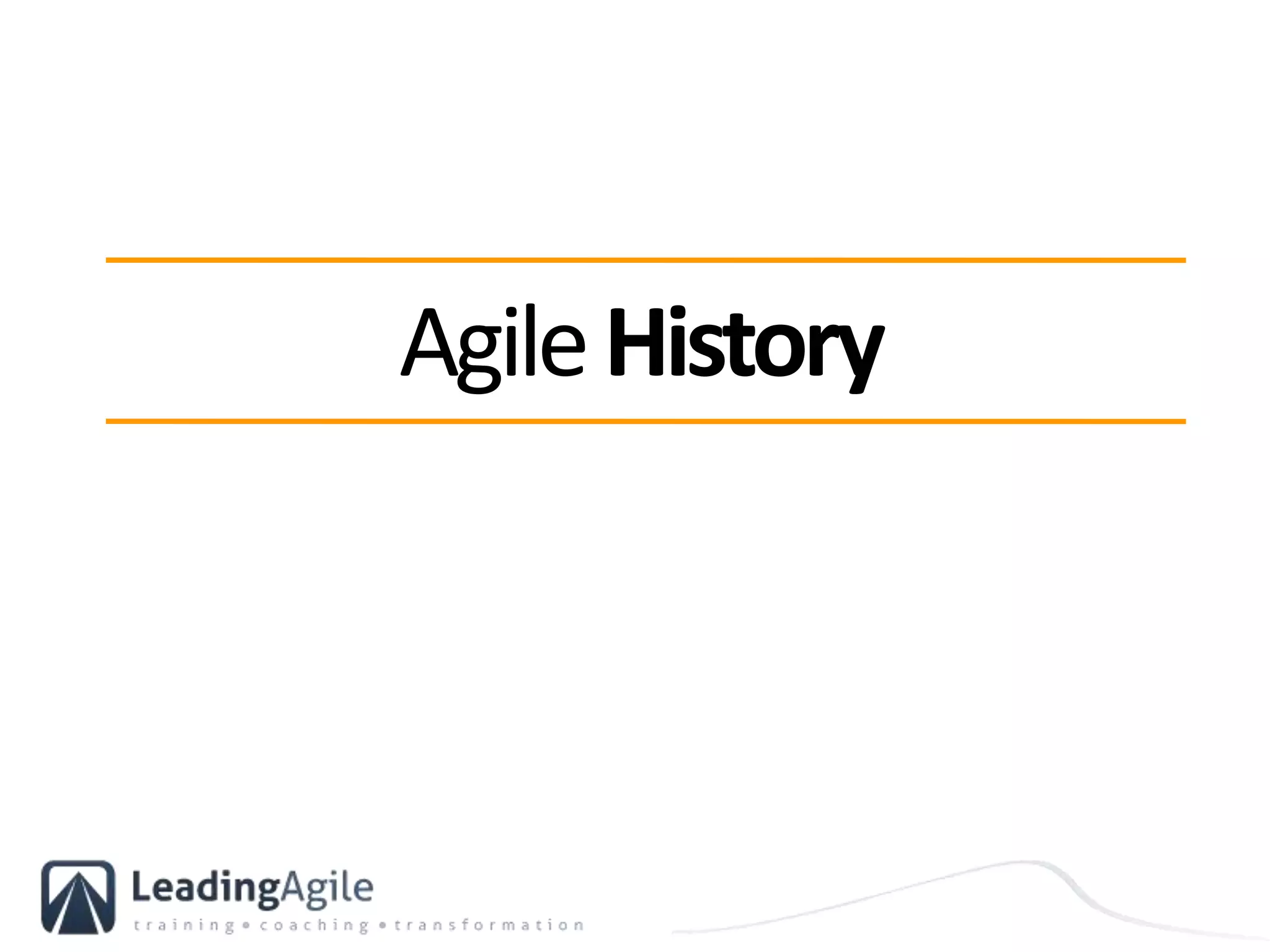 Agile History

LeadingAgile
training • coaching • transformation